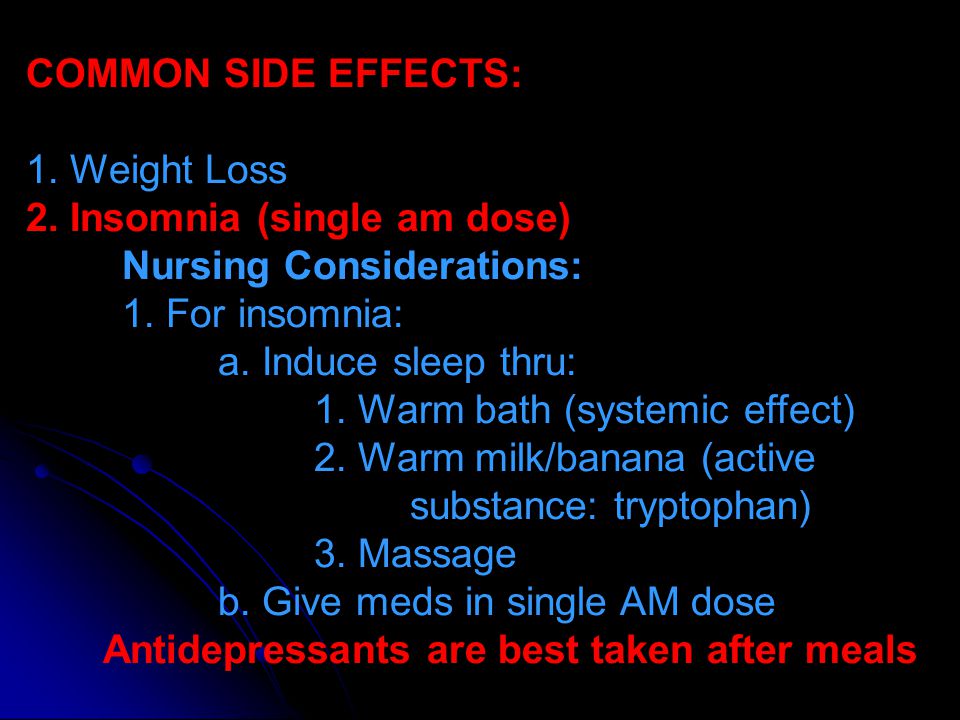 COMMON SIDE EFFECTS:

1. Weight Loss
2. Insomnia (single am dose)
Nursing Considerations:
1. For insomnia:
a. Induce sleep thru:
1. Warm bath (systemic effect)
2. Warm milk/banana (active substance: tryptophan)
3. Massage
b. Give meds in single AM dose
Antidepressants are best taken after meals